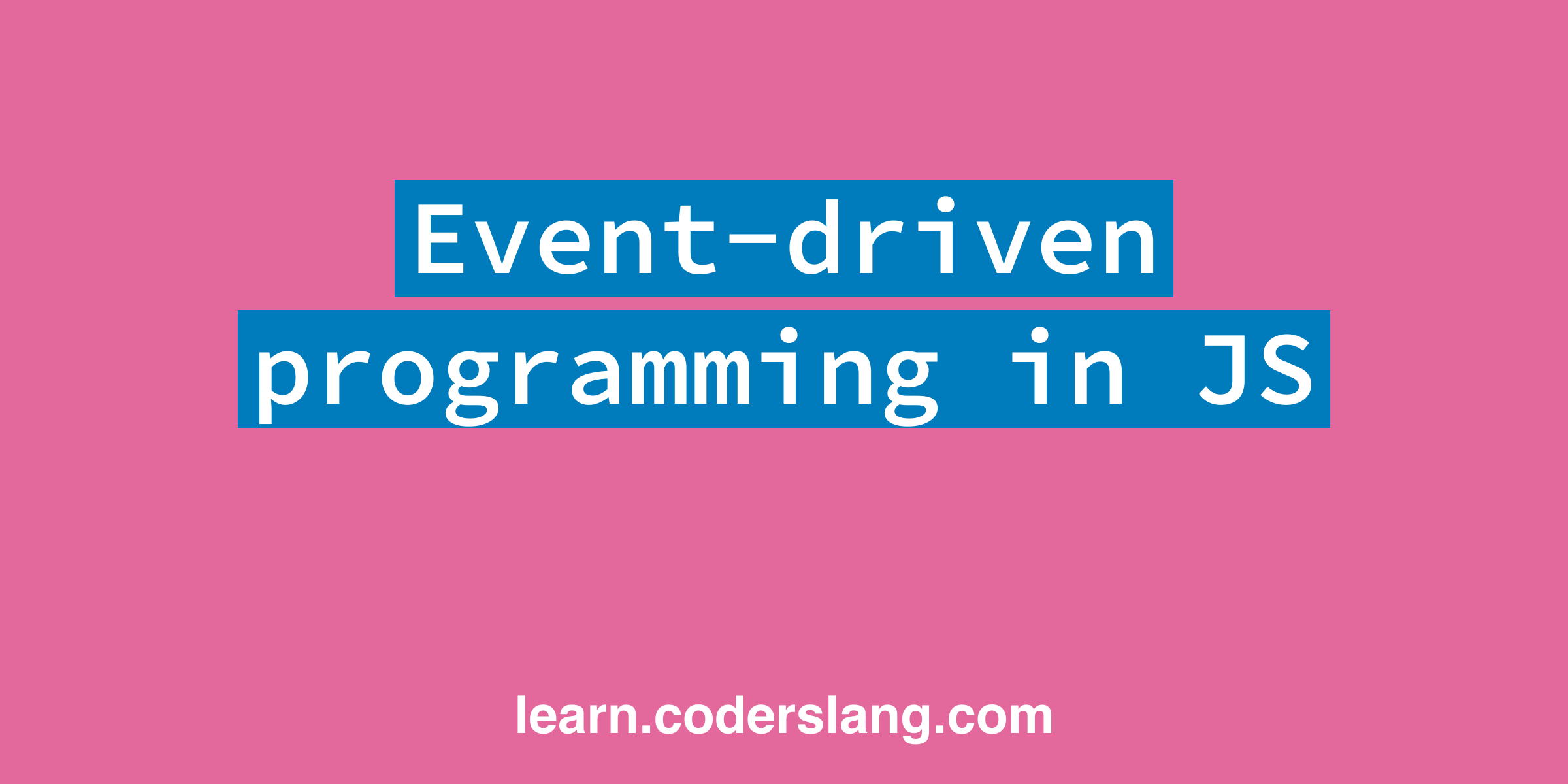 Event-driven programming in JS

learn.coderslang.com